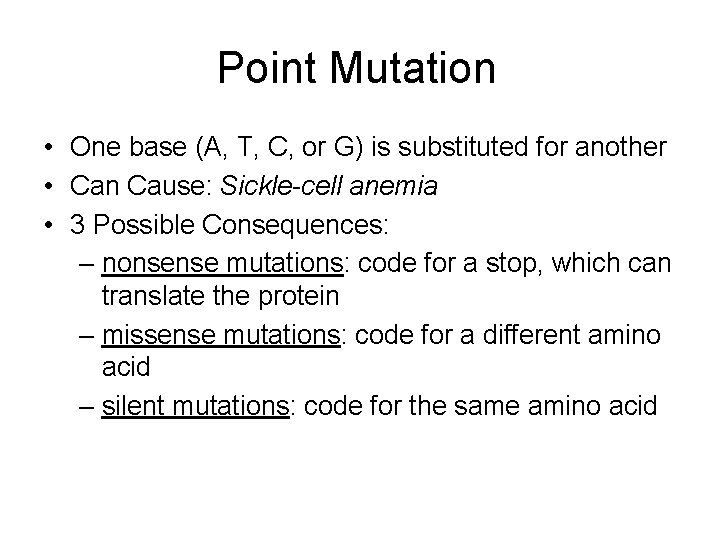 Point Mutation

• One base (A, T, C, or G) is substituted for another
• Can Cause: Sickle-cell anemia
• 3 Possible Consequences:
– nonsense mutations: code for a stop, which can translate the protein
– missense mutations: code for a different amino acid
– silent mutations: code for the same amino acid